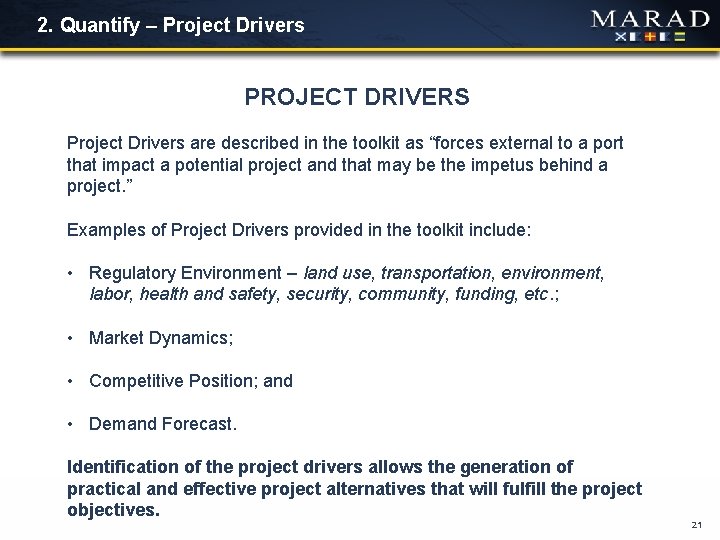 2. Quantify – Project Drivers

MARAD

PROJECT DRIVERS

Project Drivers are described in the toolkit as “forces external to a port that impact a potential project and that may be the impetus behind a project.”

Examples of Project Drivers provided in the toolkit include:

• Regulatory Environment – land use, transportation, environment, labor, health and safety, security, community, funding, etc.;

• Market Dynamics;

• Competitive Position; and

• Demand Forecast.

Identification of the project drivers allows the generation of practical and effective project alternatives that will fulfill the project objectives.

21